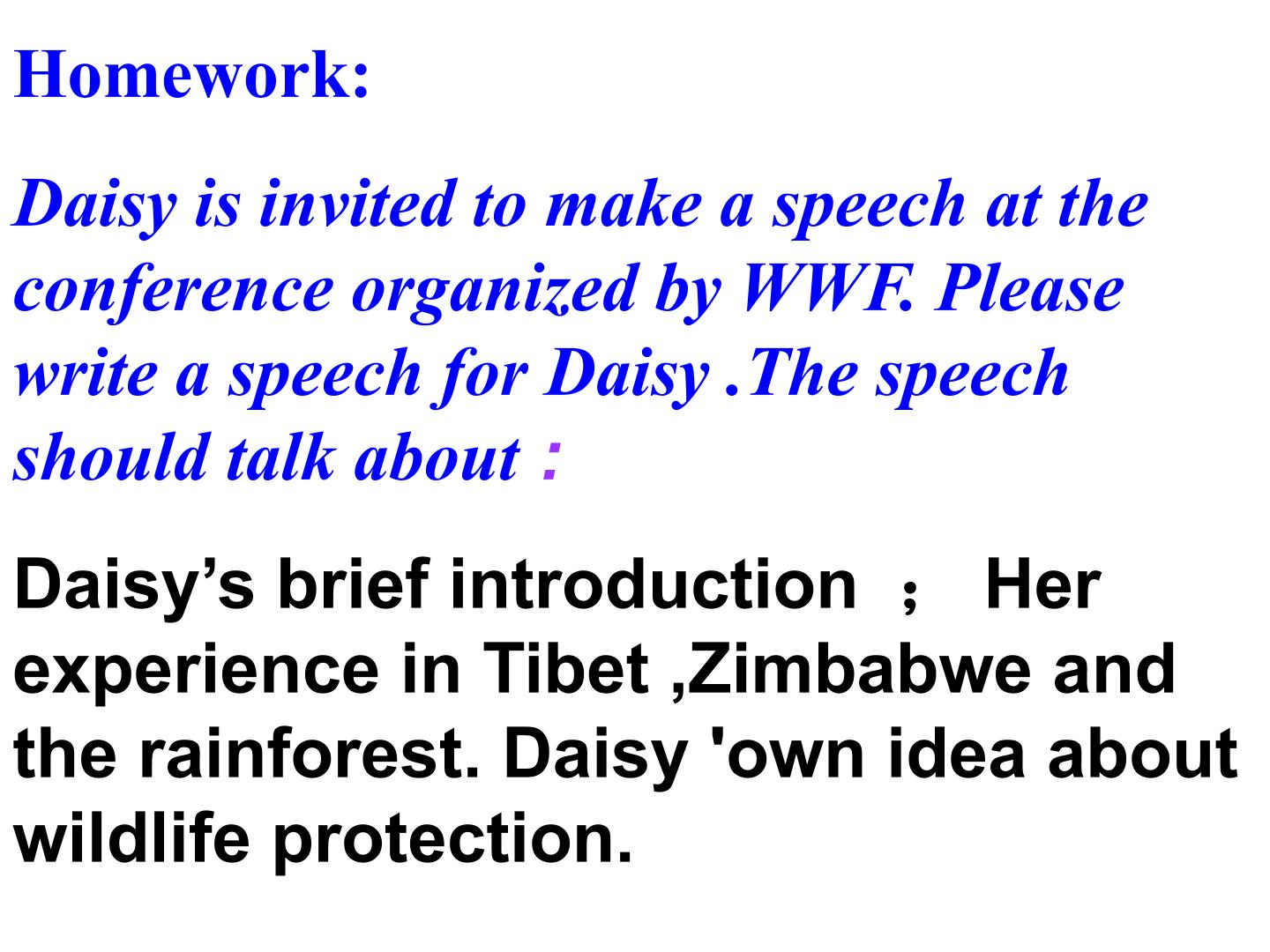 Homework:

Daisy is invited to make a speech at the conference organized by WWF. Please write a speech for Daisy .The speech should talk about :

Daisy’s brief introduction ； Her experience in Tibet ,Zimbabwe and the rainforest. Daisy 'own idea about wildlife protection.